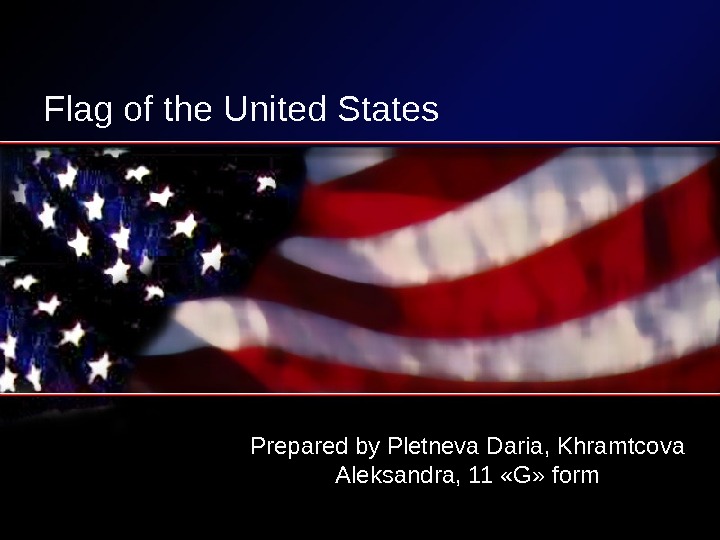 Flag of the United States

Prepared by Pletneva Daria, Khramtcova Aleksandra, 11 «G» form